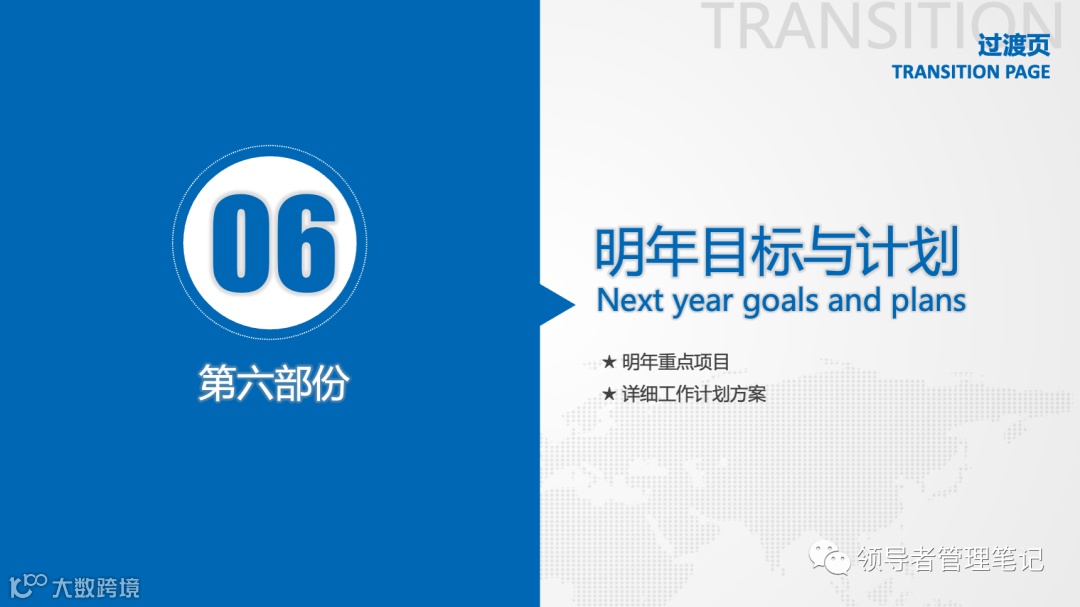 TRANSITION

过渡页
TRANSITION PAGE

06

第六部份

明年目标与计划
Next year goals and plans

★ 明年重点项目
★ 详细工作计划方案

领导者管理笔记

大数跨境